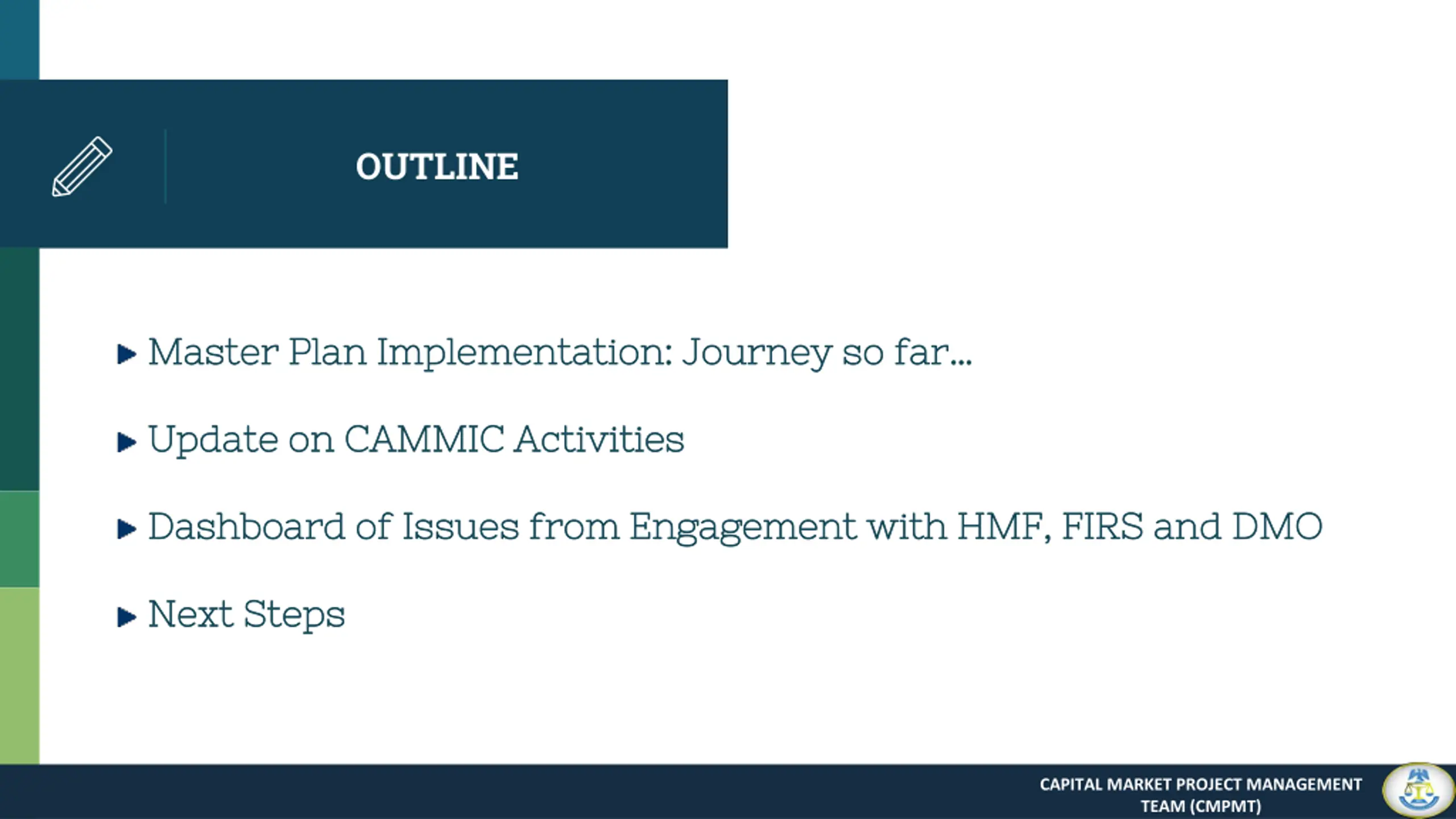 OUTLINE

▶ Master Plan Implementation: Journey so far...

▶ Update on CAMMIC Activities

▶ Dashboard of Issues from Engagement with HMF, FIRS and DMO

▶ Next Steps

CAPITAL MARKET PROJECT MANAGEMENT TEAM (CMPMT)